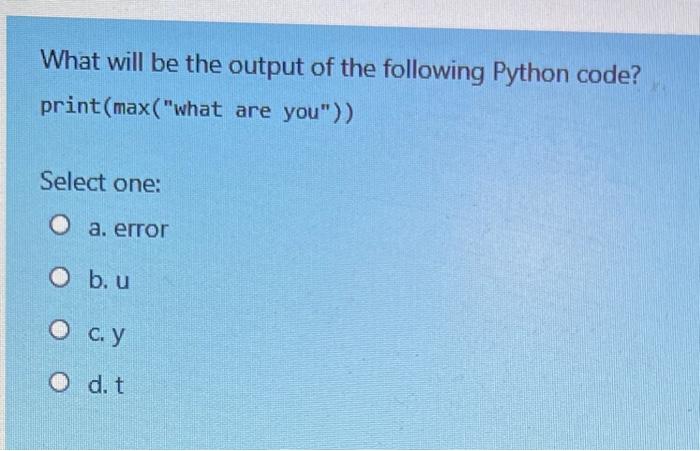 What will be the output of the following Python code?

print(max("what are you"))

Select one:

a. error

b. u

c. y

d. t